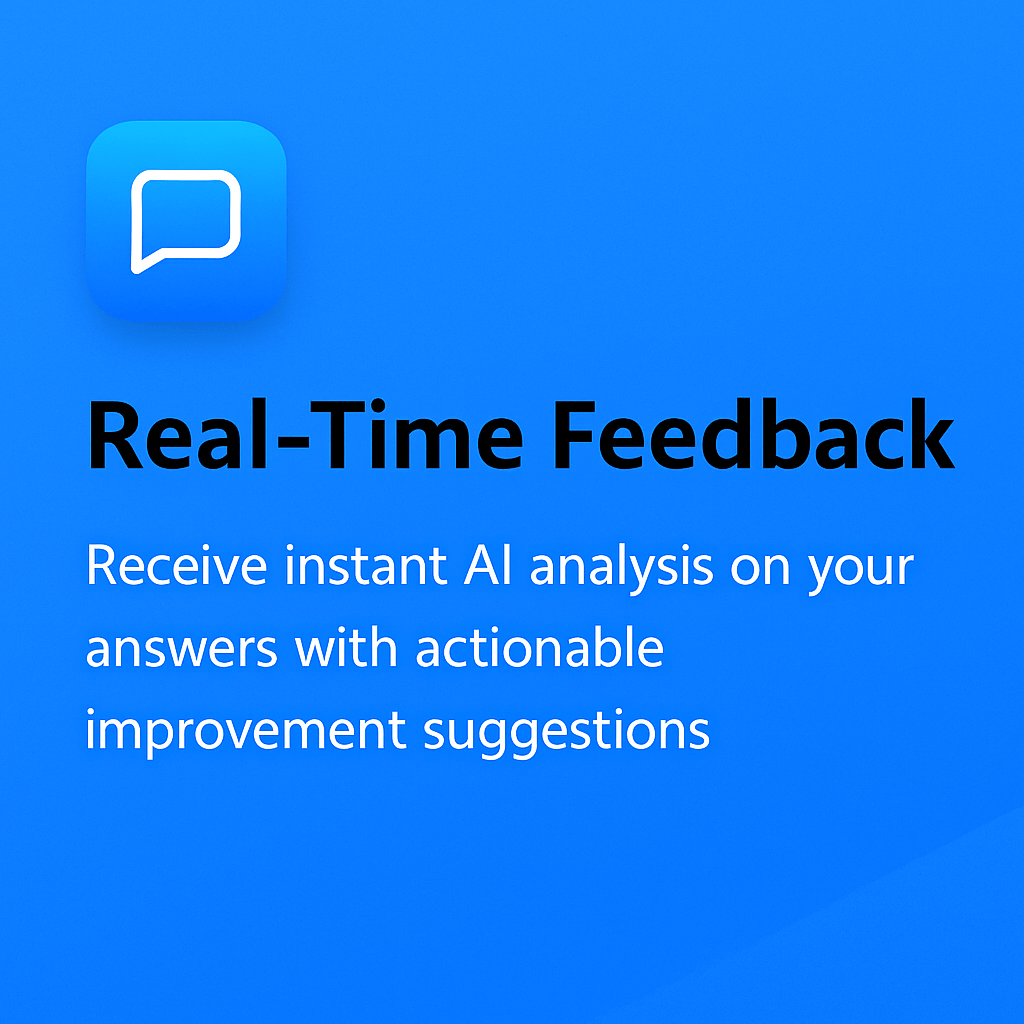 Real-Time Feedback

Receive instant AI analysis on your answers with actionable improvement suggestions